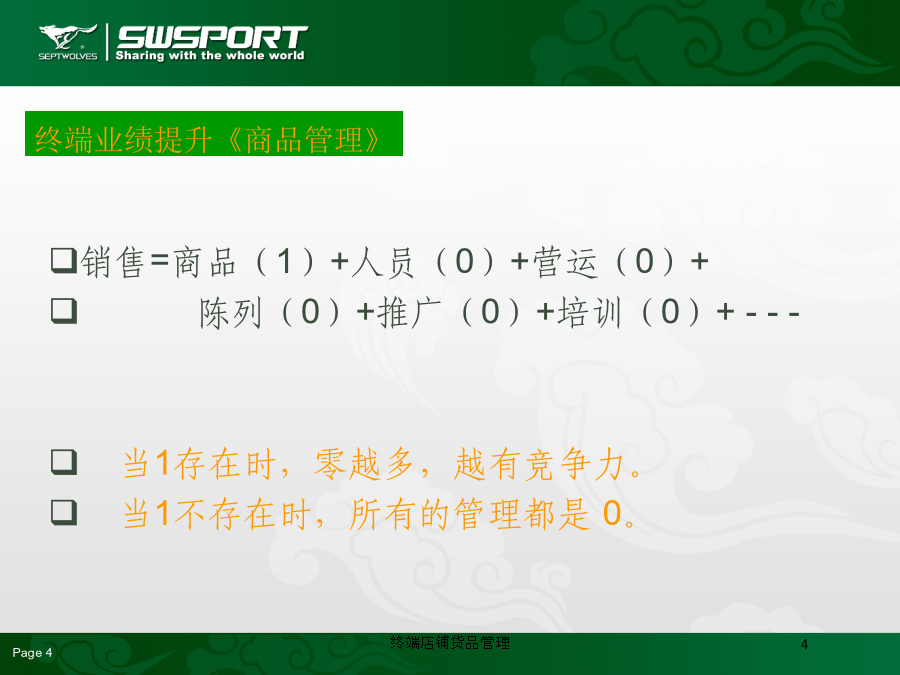 SEPTWOLVES SWSPORT Sharing with the whole world

终端业绩提升《商品管理》

❑销售=商品（1）+人员（0）+营运（0）+
❑ 陈列（0）+推广（0）+培训（0）+ - - -

❑ 当1存在时，零越多，越有竞争力。
❑ 当1不存在时，所有的管理都是 0。

Page 4

终端店铺货品管理

4